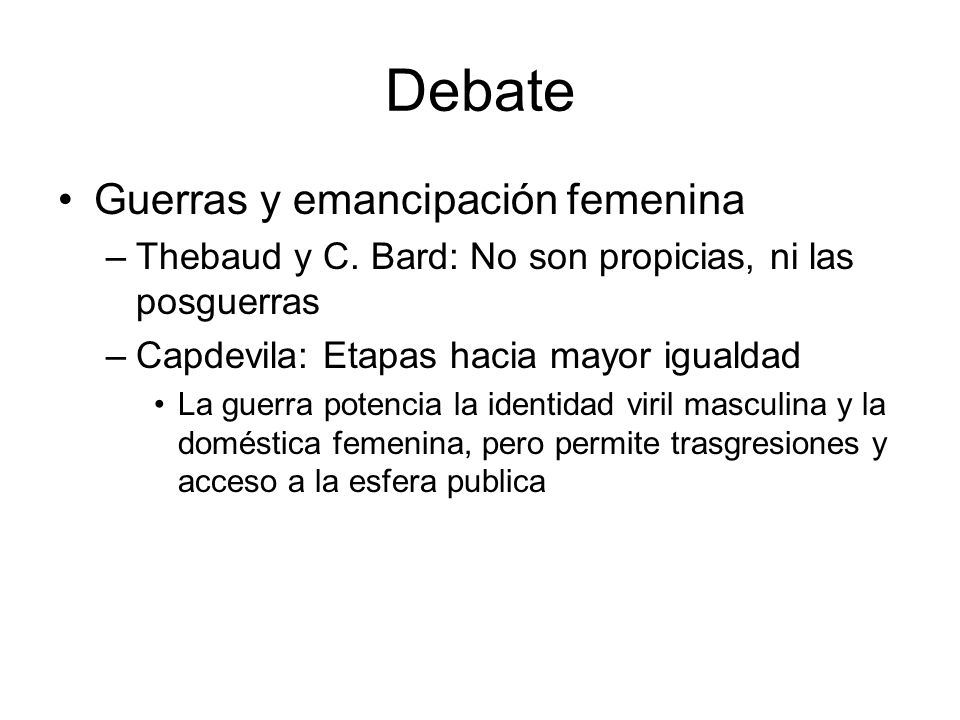 Debate

• Guerras y emancipación femenina
– Thebaud y C. Bard: No son propicias, ni las posguerras
– Capdevila: Etapas hacia mayor igualdad
• La guerra potencia la identidad viril masculina y la doméstica femenina, pero permite trasgresiones y acceso a la esfera publica